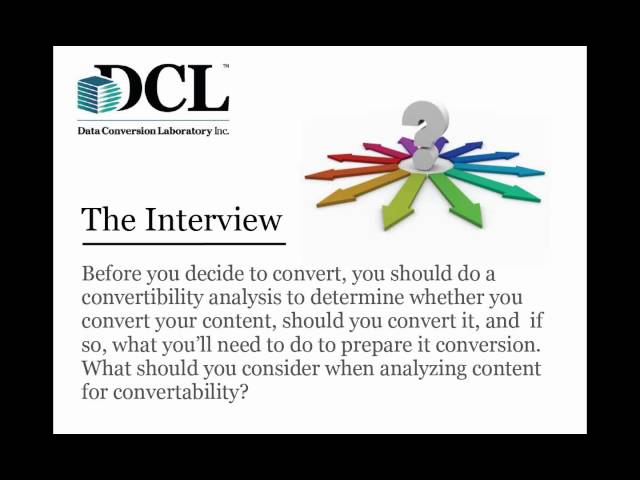 DCL™
Data Conversion Laboratory Inc.

The Interview

Before you decide to convert, you should do a convertibility analysis to determine whether you convert your content, should you convert it, and if so, what you'll need to do to prepare it conversion. What should you consider when analyzing content for convertability?